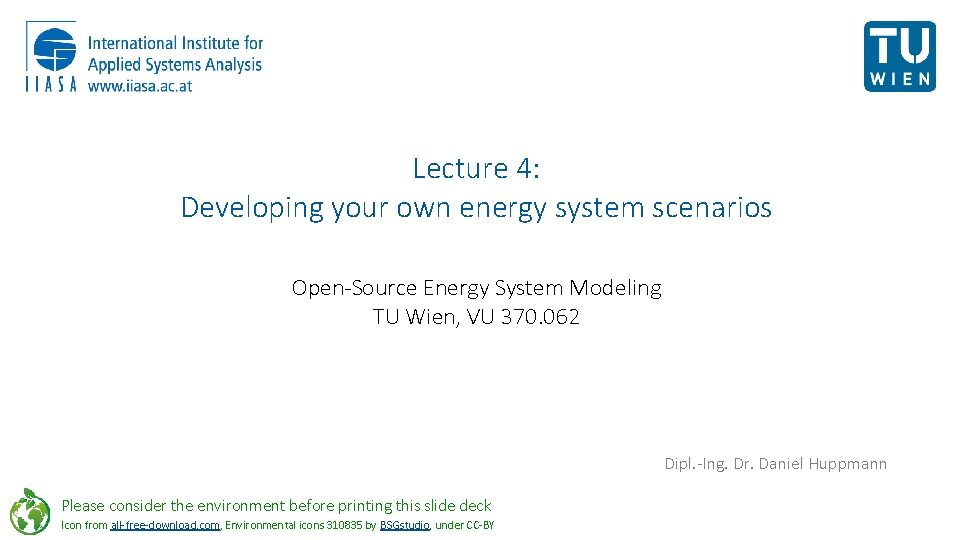 IIASA International Institute for Applied Systems Analysis www.iiasa.ac.at

TU WIEN

Lecture 4:
Developing your own energy system scenarios

Open-Source Energy System Modeling
TU Wien, VU 370.062

Dipl.-Ing. Dr. Daniel Huppmann

Please consider the environment before printing this slide deck
Icon from all-free-download.com, Environmental icons 310835 by BSGstudio, under CC-BY